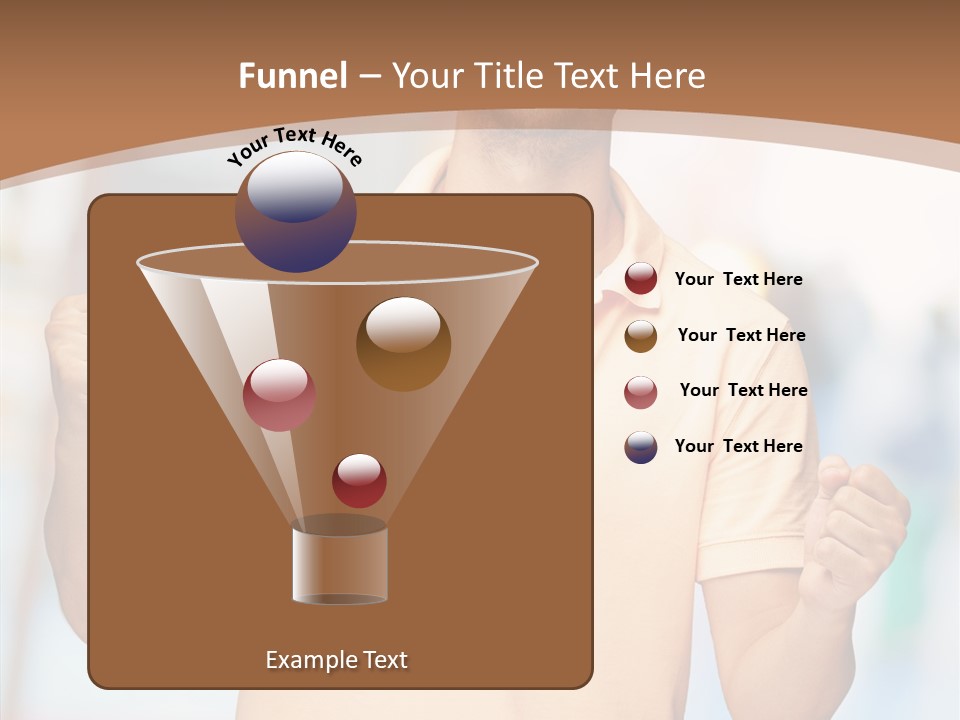 Funnel – Your Title Text Here

Your Text Here

Your Text Here

Your Text Here

Your Text Here

Your Text Here

Example Text